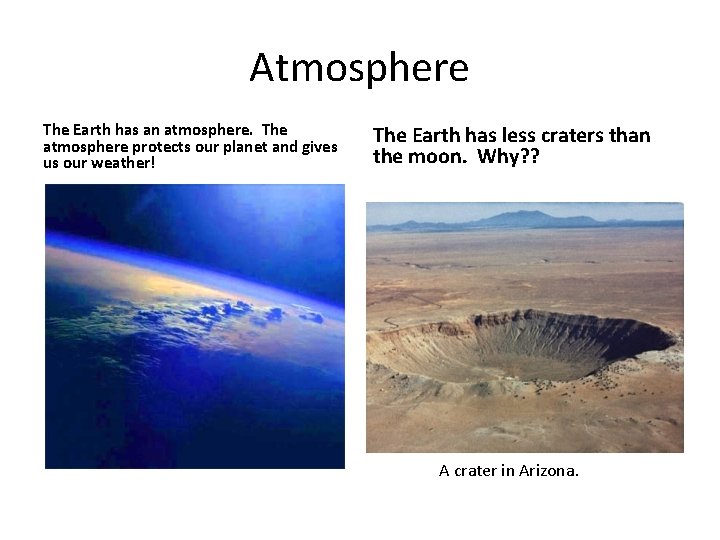 Atmosphere

The Earth has an atmosphere. The atmosphere protects our planet and gives us our weather!

The Earth has less craters than the moon. Why??

A crater in Arizona.